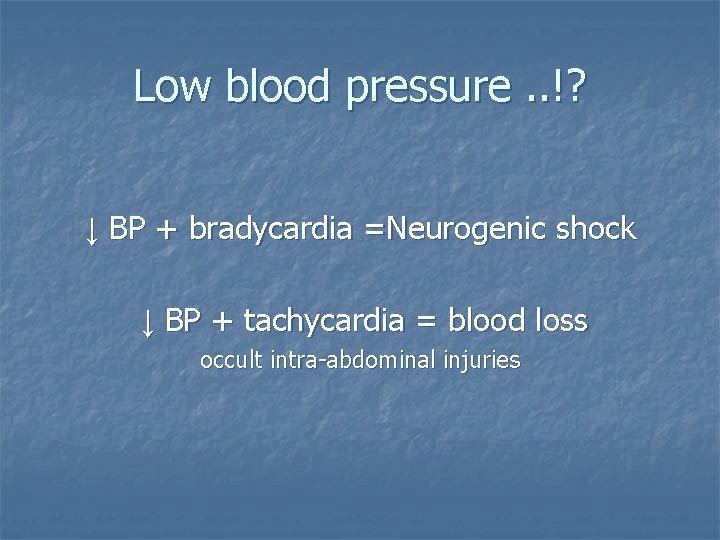 Low blood pressure ..!?

↓ BP + bradycardia =Neurogenic shock

↓ BP + tachycardia = blood loss
occult intra-abdominal injuries